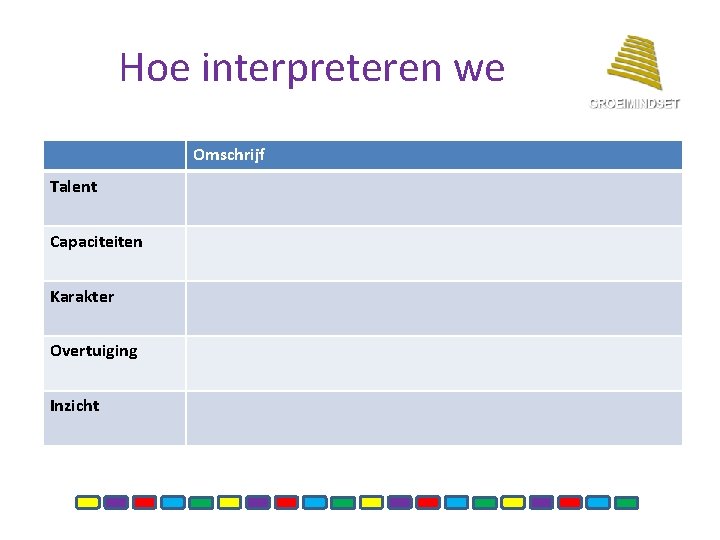 Hoe interpreteren we

GROEIMINDSET

| | Omschrijf |
|---|---|
| Talent | |
| Capaciteiten | |
| Karakter | |
| Overtuiging | |
| Inzicht | |